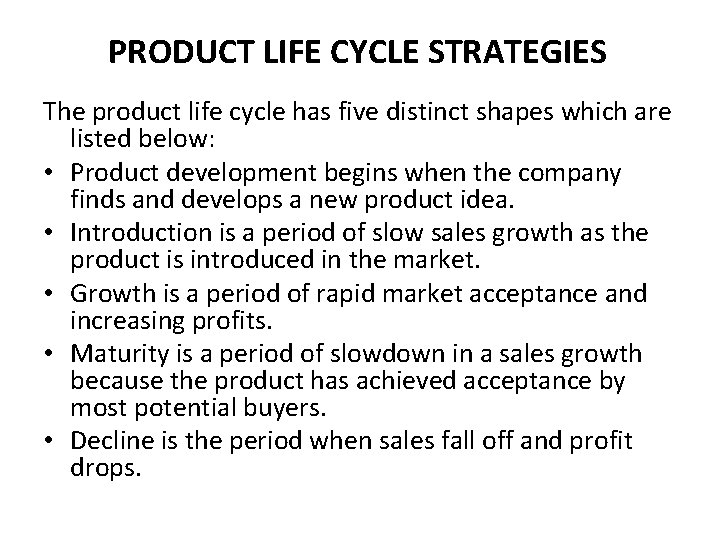 PRODUCT LIFE CYCLE STRATEGIES

The product life cycle has five distinct shapes which are listed below:

• Product development begins when the company finds and develops a new product idea.
• Introduction is a period of slow sales growth as the product is introduced in the market.
• Growth is a period of rapid market acceptance and increasing profits.
• Maturity is a period of slowdown in a sales growth because the product has achieved acceptance by most potential buyers.
• Decline is the period when sales fall off and profit drops.